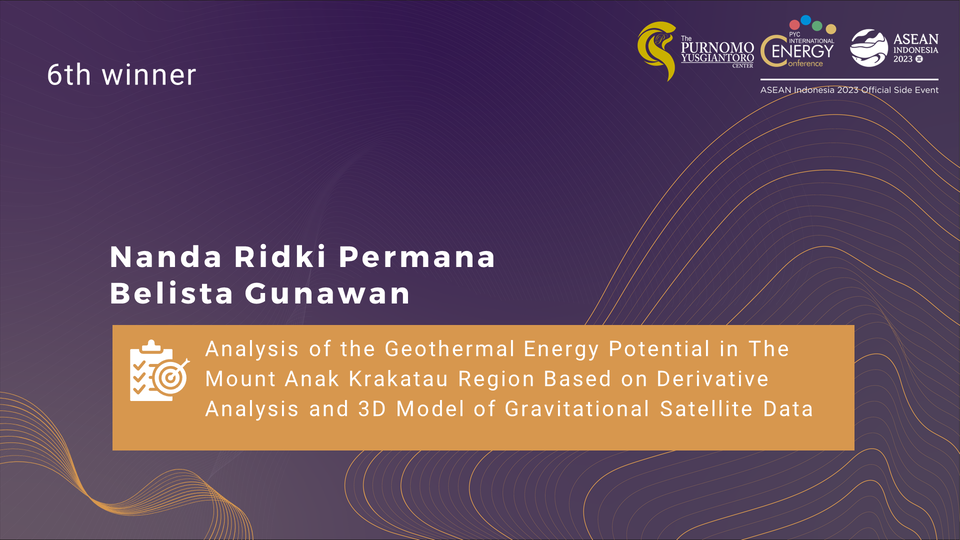 6th winner

The PURNOMO YUSGIANTORO CENTER

PYC INTERNATIONAL ENERGY Conference

ASEAN INDONESIA 2023

ASEAN Indonesia 2023 Official Side Event

Nanda Ridki Permana
Belista Gunawan

Analysis of the Geothermal Energy Potential in The Mount Anak Krakatau Region Based on Derivative Analysis and 3D Model of Gravitational Satellite Data